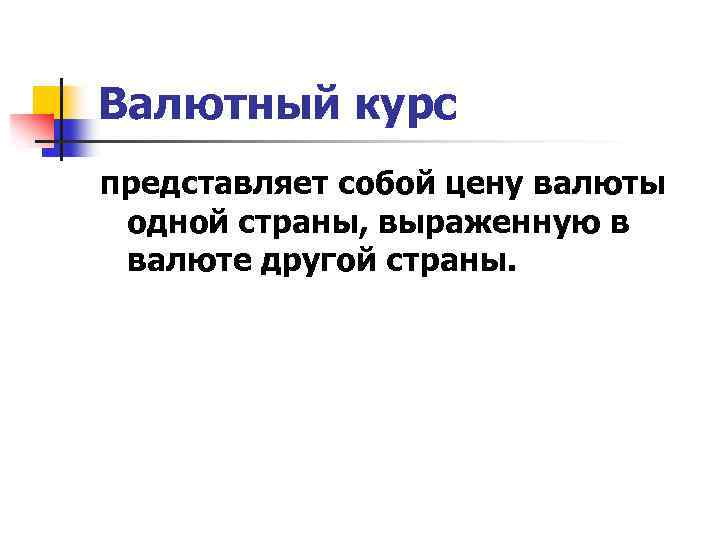 Валютный курс

представляет собой цену валюты одной страны, выраженную в валюте другой страны.